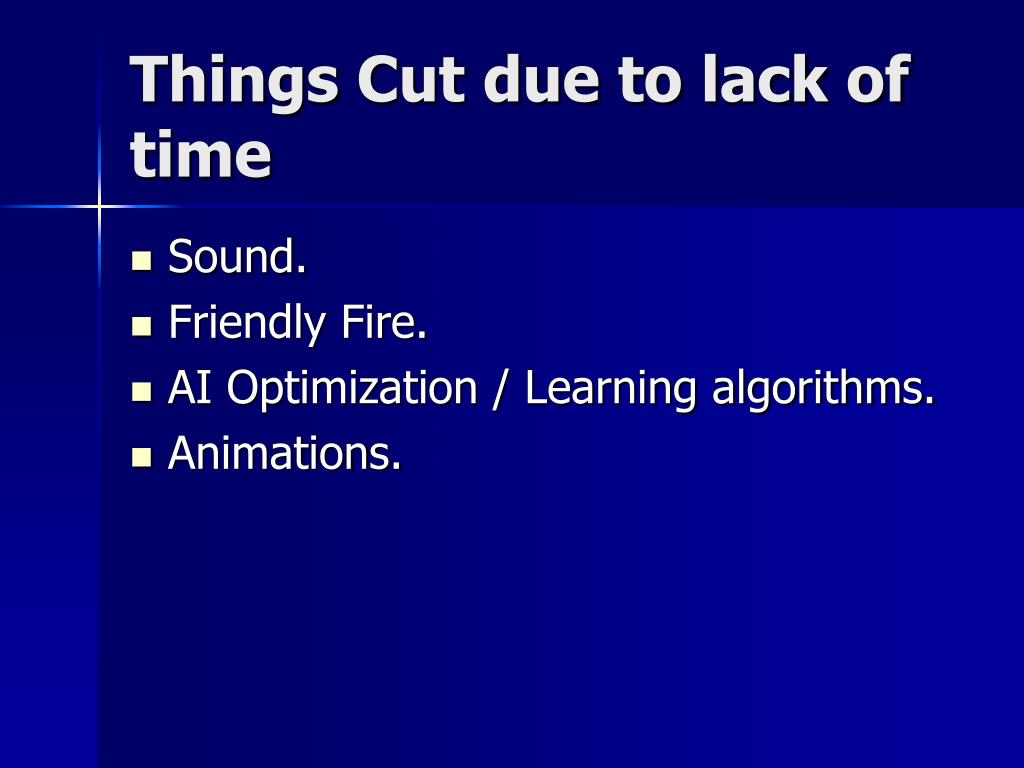 Things Cut due to lack of time

- Sound.
- Friendly Fire.
- AI Optimization / Learning algorithms.
- Animations.